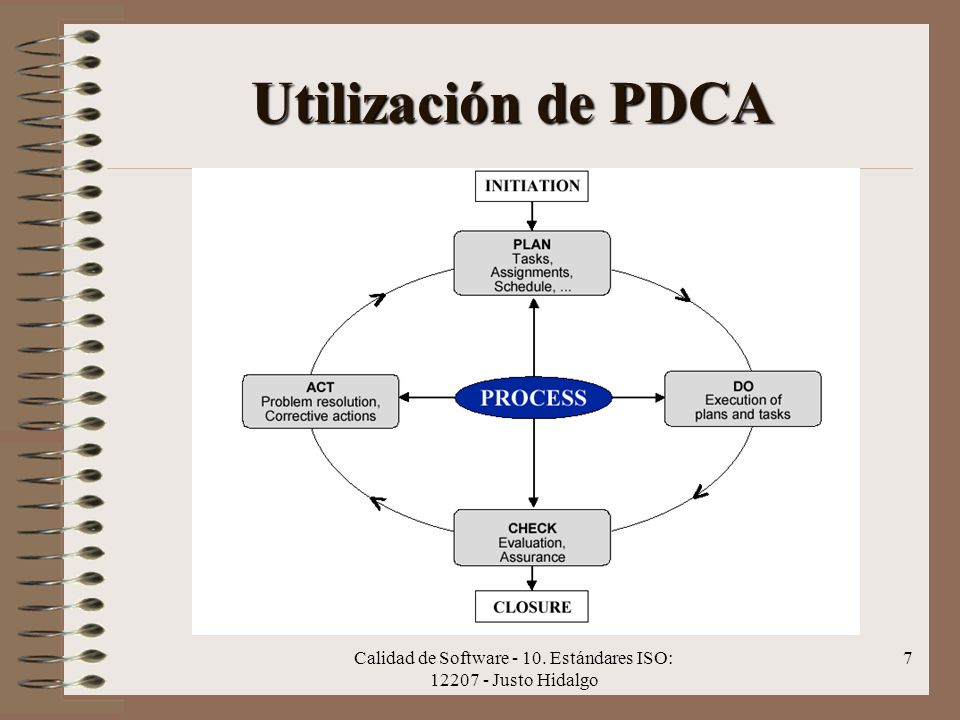 Utilización de PDCA

INITIATION

PLAN
Tasks,
Assignments,
Schedule, ...

ACT
Problem resolution,
Corrective actions

PROCESS

DO
Execution of
plans and tasks

CHECK
Evaluation,
Assurance

CLOSURE

Calidad de Software - 10. Estándares ISO: 12207 - Justo Hidalgo

7